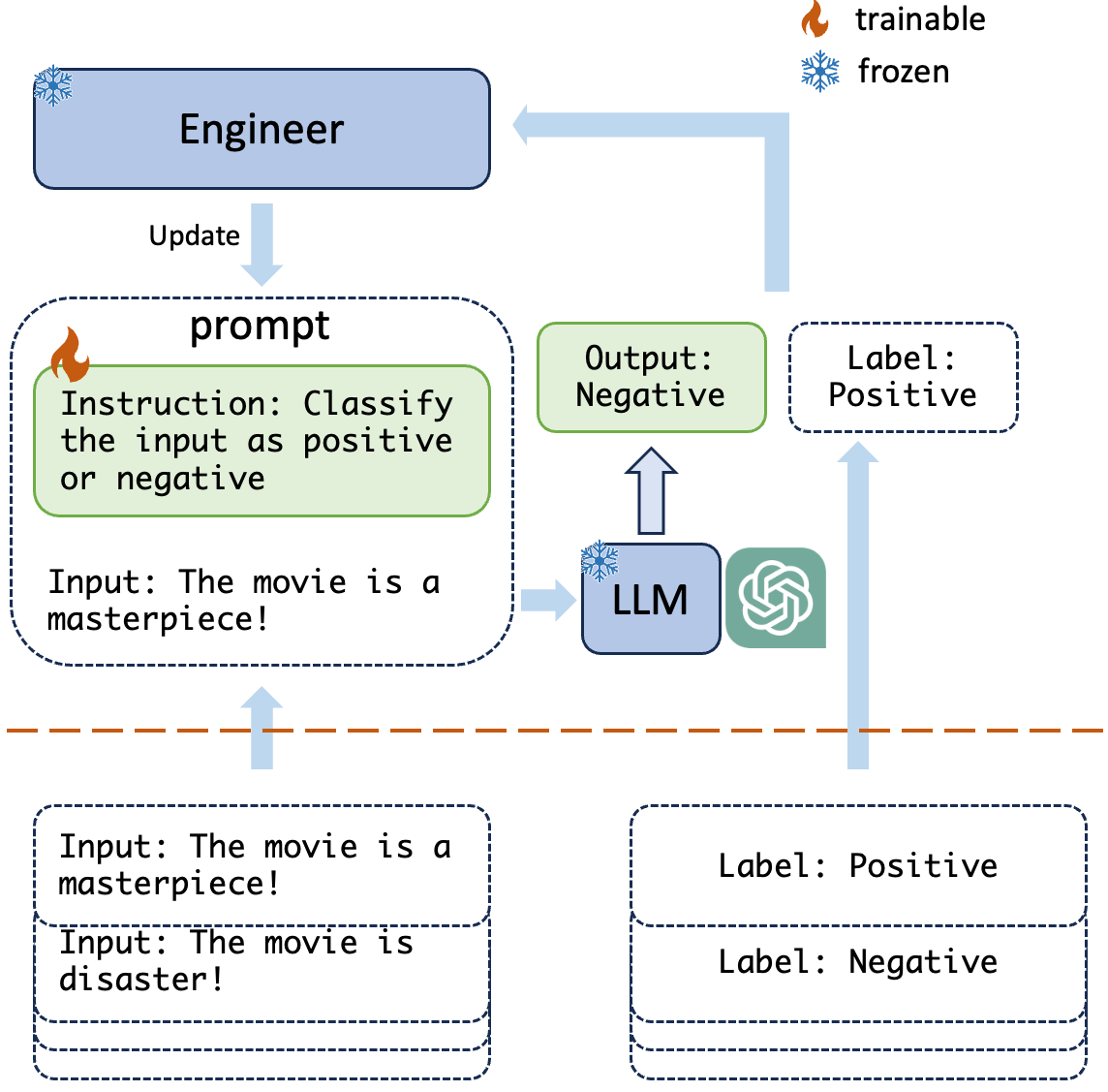 trainable
frozen

Engineer

Update

prompt

Instruction: Classify the input as positive or negative

Input: The movie is a masterpiece!

Output: Negative

Label: Positive

LLM

Input: The movie is a masterpiece!

Input: The movie is disaster!

Label: Positive

Label: Negative